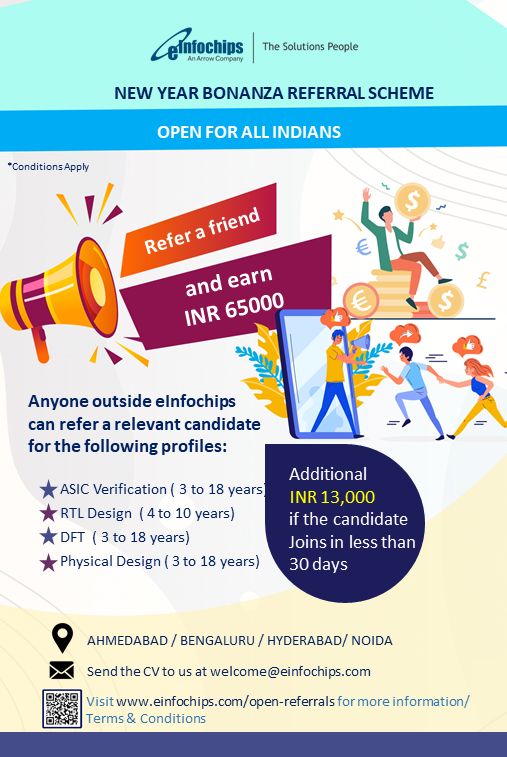 eInfochips
An Arrow Company
The Solutions People

NEW YEAR BONANZA REFERRAL SCHEME

OPEN FOR ALL INDIANS

*Conditions Apply

Refer a friend

and earn INR 65000

Anyone outside eInfochips can refer a relevant candidate for the following profiles:

ASIC Verification ( 3 to 18 years)
RTL Design ( 4 to 10 years)
DFT ( 3 to 18 years)
Physical Design ( 3 to 18 years)

Additional INR 13,000 if the candidate Joins in less than 30 days

AHMEDABAD / BENGALURU / HYDERABAD/ NOIDA

Send the CV to us at welcome@einfochips.com

Visit www.einfochips.com/open-referrals for more information/ Terms & Conditions